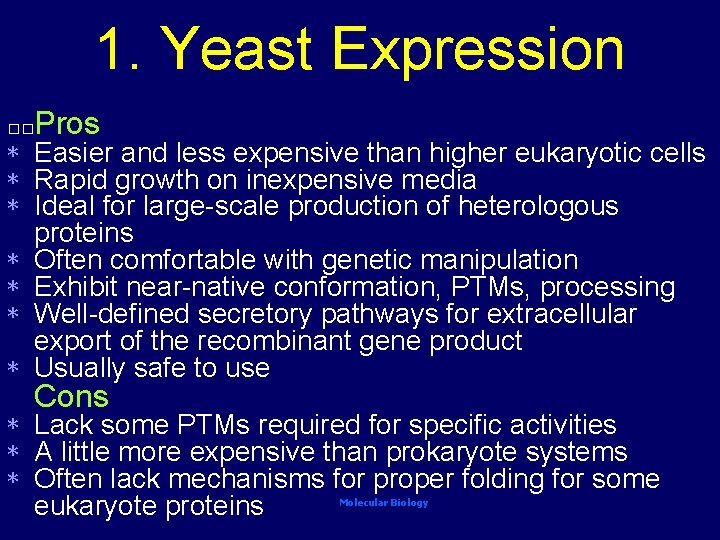 1. Yeast Expression

□□Pros
* Easier and less expensive than higher eukaryotic cells
* Rapid growth on inexpensive media
* Ideal for large-scale production of heterologous proteins
* Often comfortable with genetic manipulation
* Exhibit near-native conformation, PTMs, processing
* Well-defined secretory pathways for extracellular export of the recombinant gene product
* Usually safe to use

Cons
* Lack some PTMs required for specific activities
* A little more expensive than prokaryote systems
* Often lack mechanisms for proper folding for some eukaryote proteins

Molecular Biology